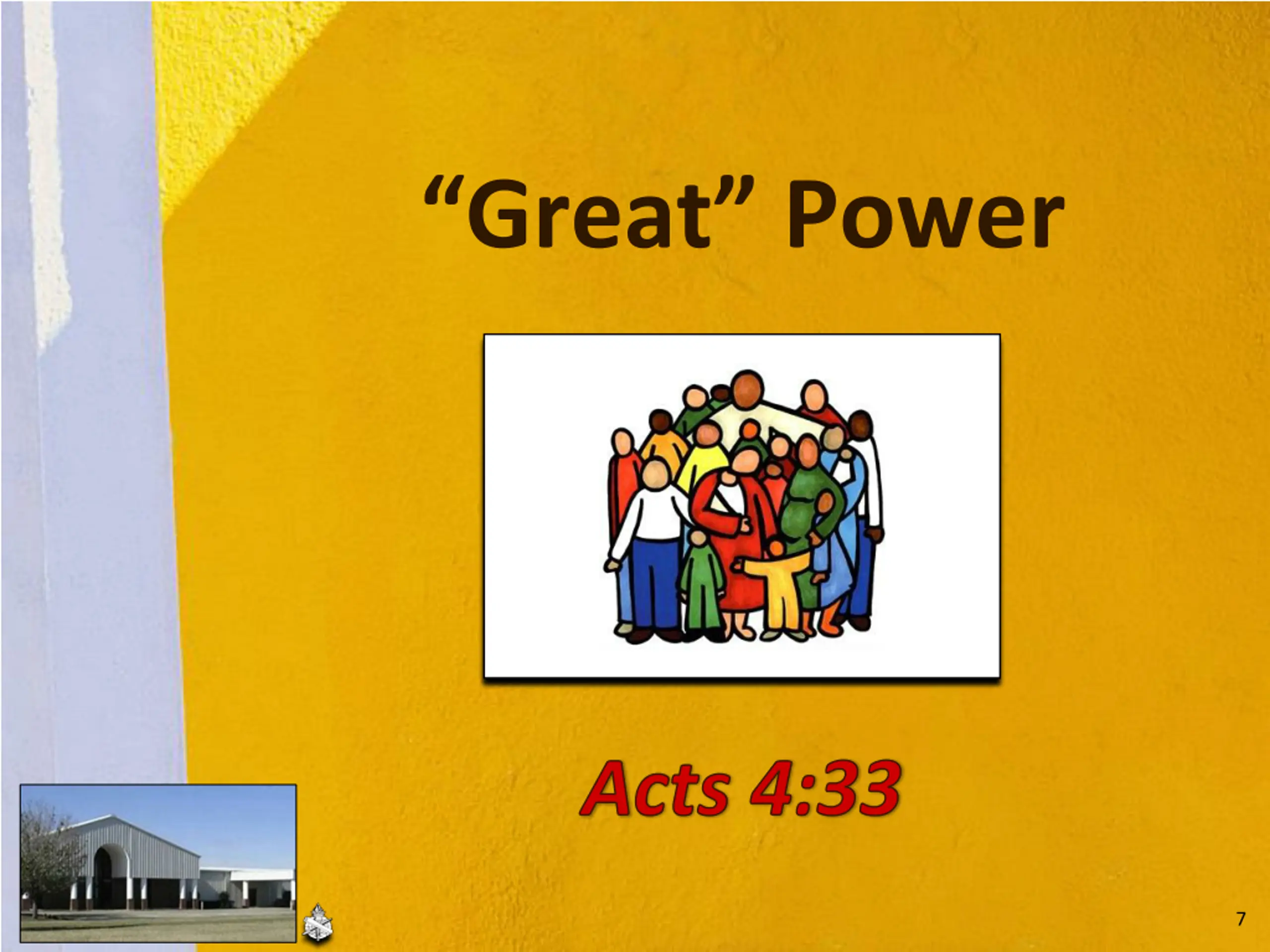 “Great” Power

Acts 4:33

7